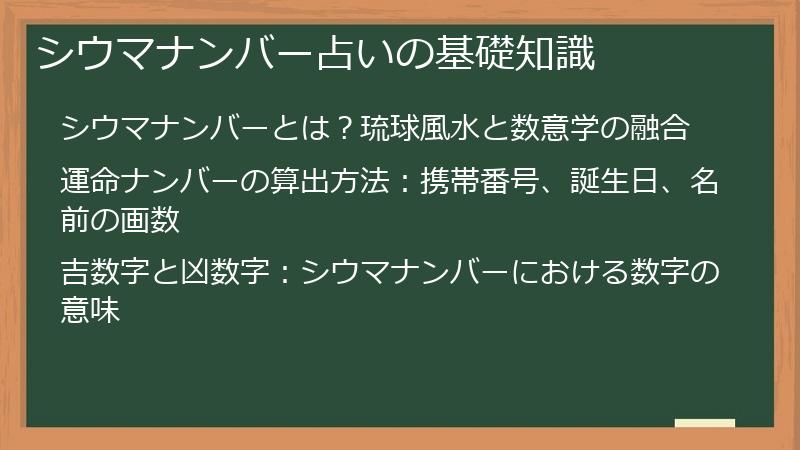 シウマナンバー占いの基礎知識

シウマナンバーとは？琉球風水と数意学の融合

運命ナンバーの算出方法：携帯番号、誕生日、名前の画数

吉数字と凶数字：シウマナンバーにおける数字の意味